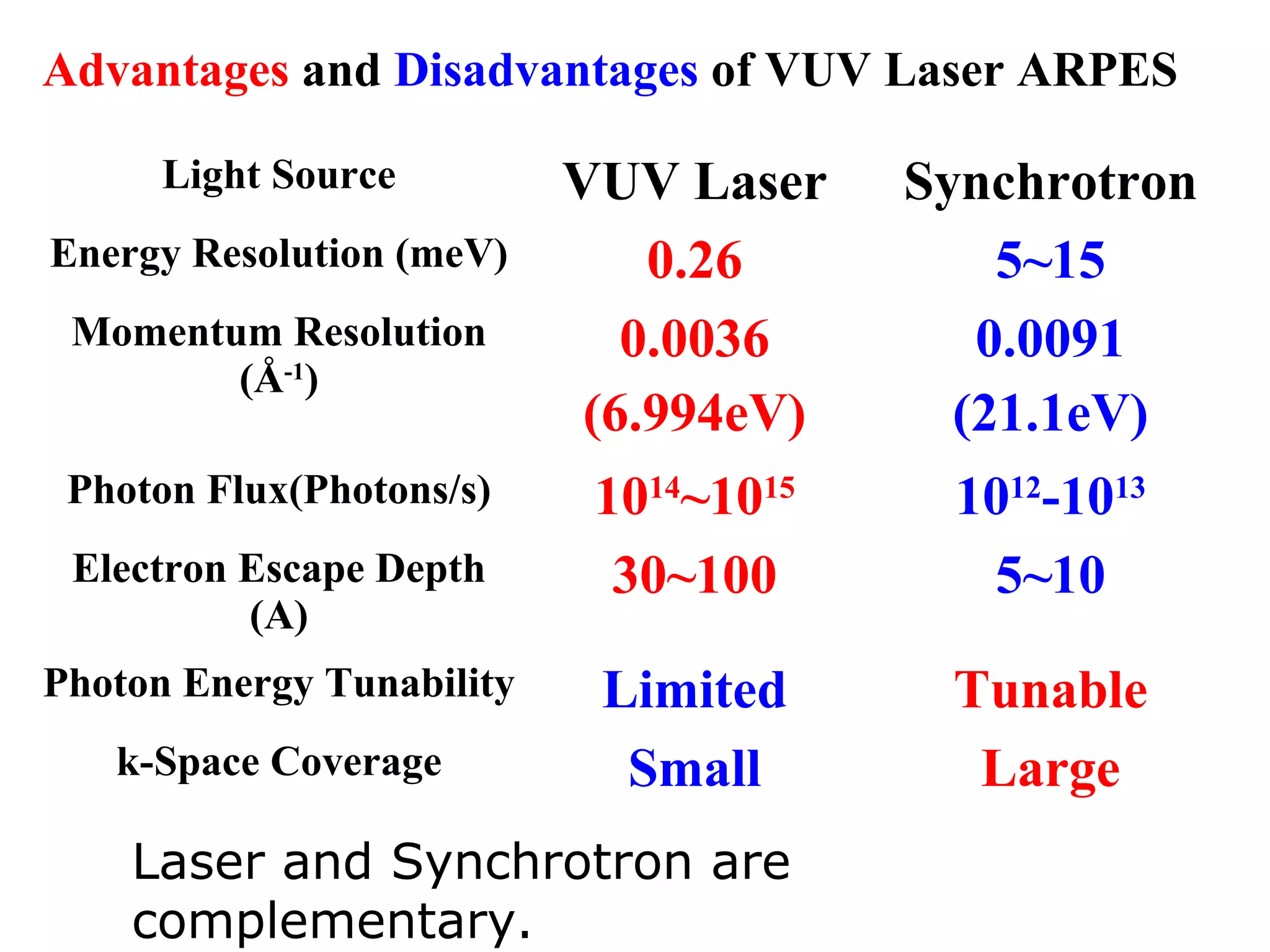 Advantages and Disadvantages of VUV Laser ARPES

| Light Source | VUV Laser | Synchrotron |
|---|---|---|
| Energy Resolution (meV) | 0.26 | 5~15 |
| Momentum Resolution (Å$^{-1}$) | 0.0036 (6.994eV) | 0.0091 (21.1eV) |
| Photon Flux(Photons/s) | $10^{14}$~$10^{15}$ | $10^{12}$-$10^{13}$ |
| Electron Escape Depth (A) | 30~100 | 5~10 |
| Photon Energy Tunability | Limited | Tunable |
| k-Space Coverage | Small | Large |

Laser and Synchrotron are complementary.